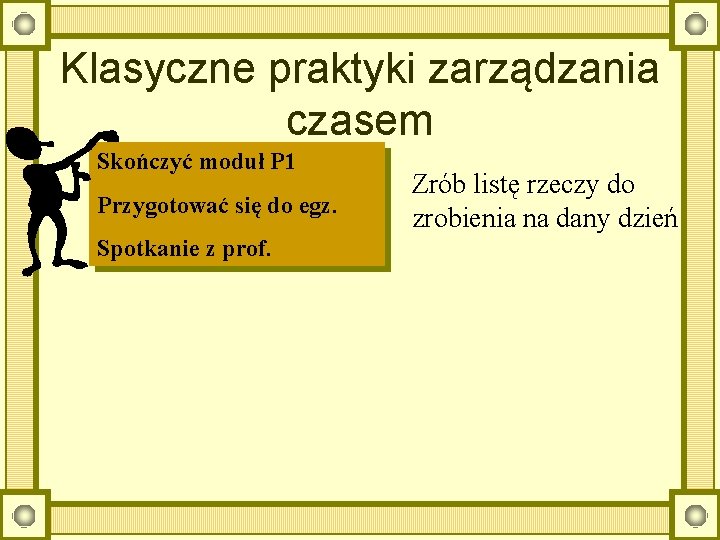 Klasyczne praktyki zarządzania czasem

Skończyć moduł P1

Przygotować się do egz.

Spotkanie z prof.

Zrób listę rzeczy do zrobienia na dany dzień